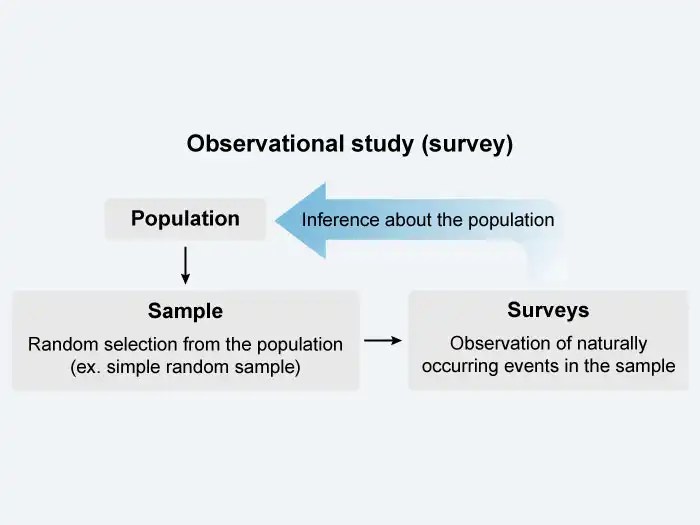 Observational study (survey)

Population

Inference about the population

Sample

Random selection from the population (ex. simple random sample)

Surveys

Observation of naturally occurring events in the sample